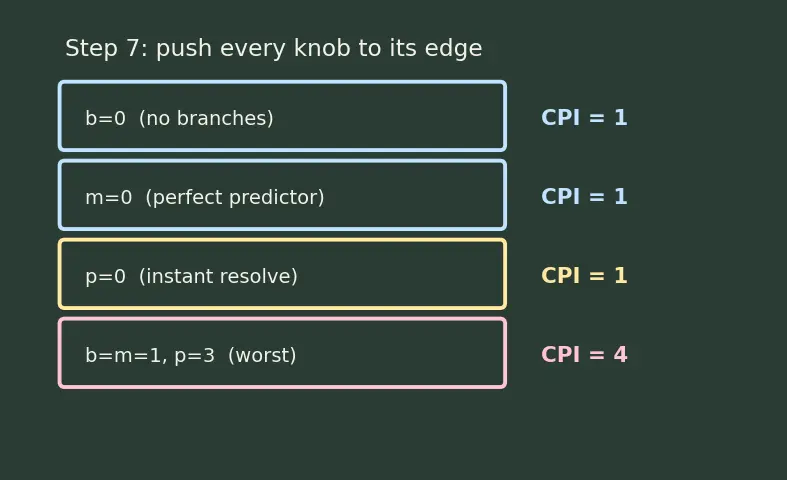 Step 7: push every knob to its edge

b=0 (no branches)

CPI = 1

m=0 (perfect predictor)

CPI = 1

p=0 (instant resolve)

CPI = 1

b=m=1, p=3 (worst)

CPI = 4